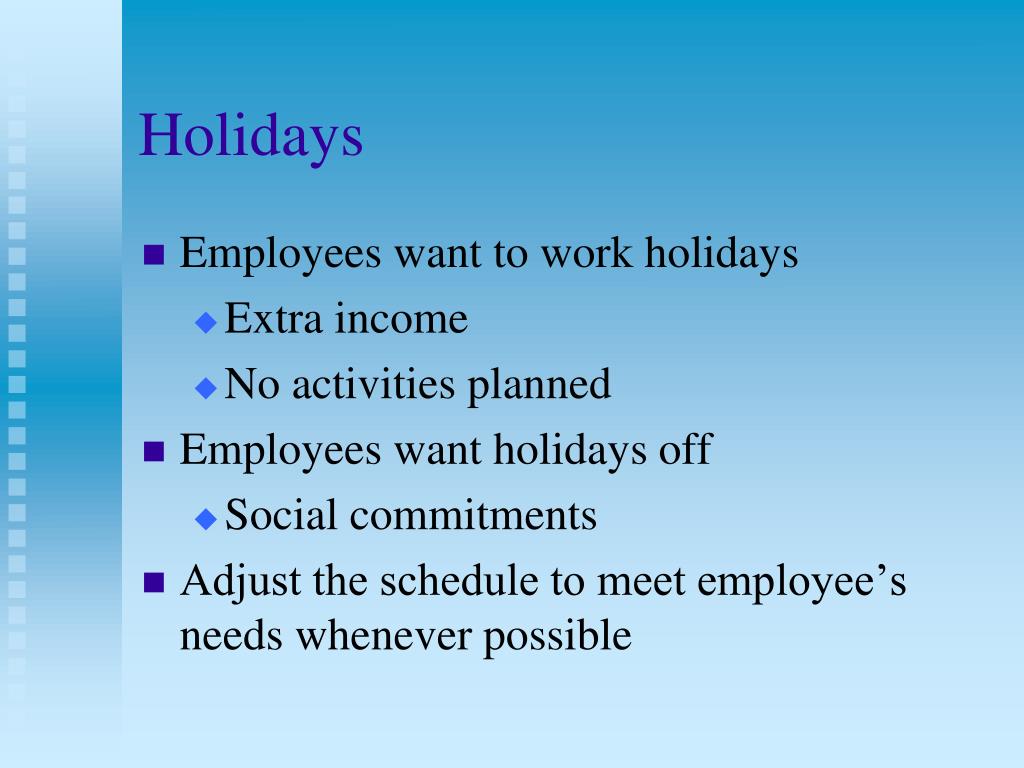 Holidays

Employees want to work holidays

Extra income

No activities planned

Employees want holidays off

Social commitments

Adjust the schedule to meet employee’s needs whenever possible